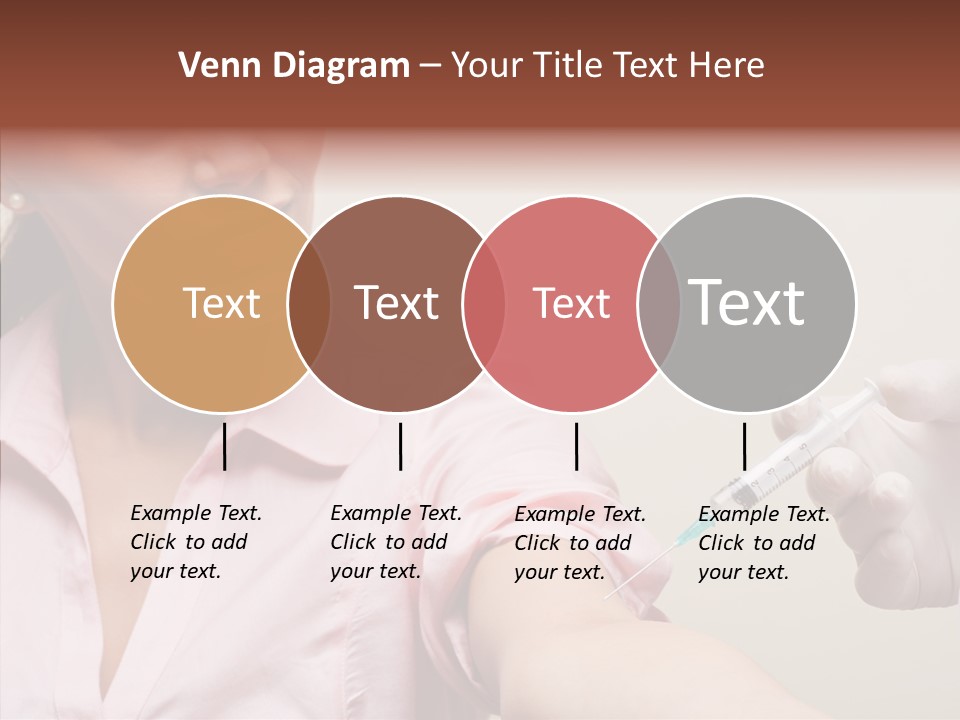 Venn Diagram – Your Title Text Here

Text

Text

Text

Text

Example Text. Click to add your text.

Example Text. Click to add your text.

Example Text. Click to add your text.

Example Text. Click to add your text.